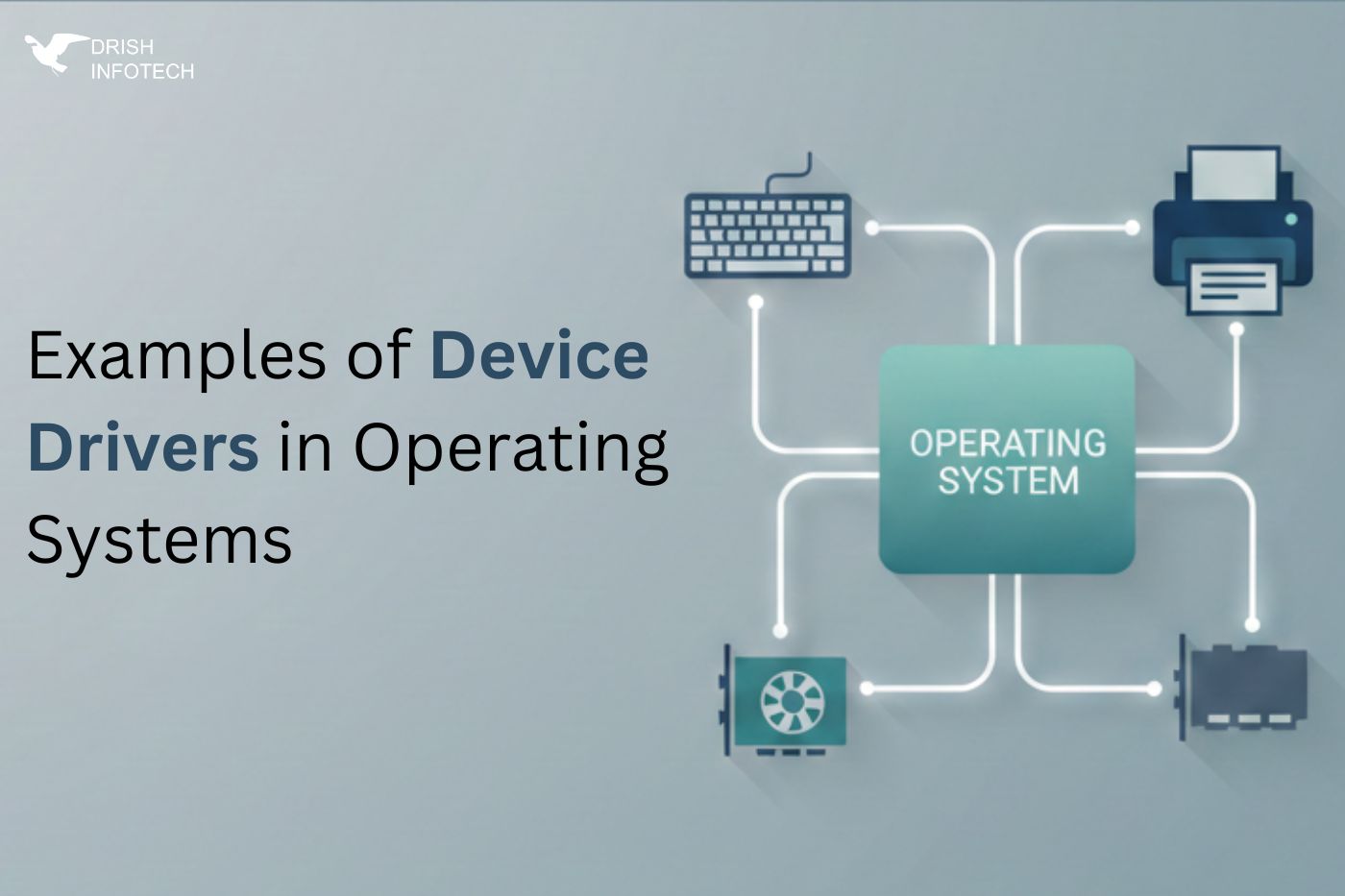 DRISH INFOTECH

Examples of Device Drivers in Operating Systems

OPERATING SYSTEM